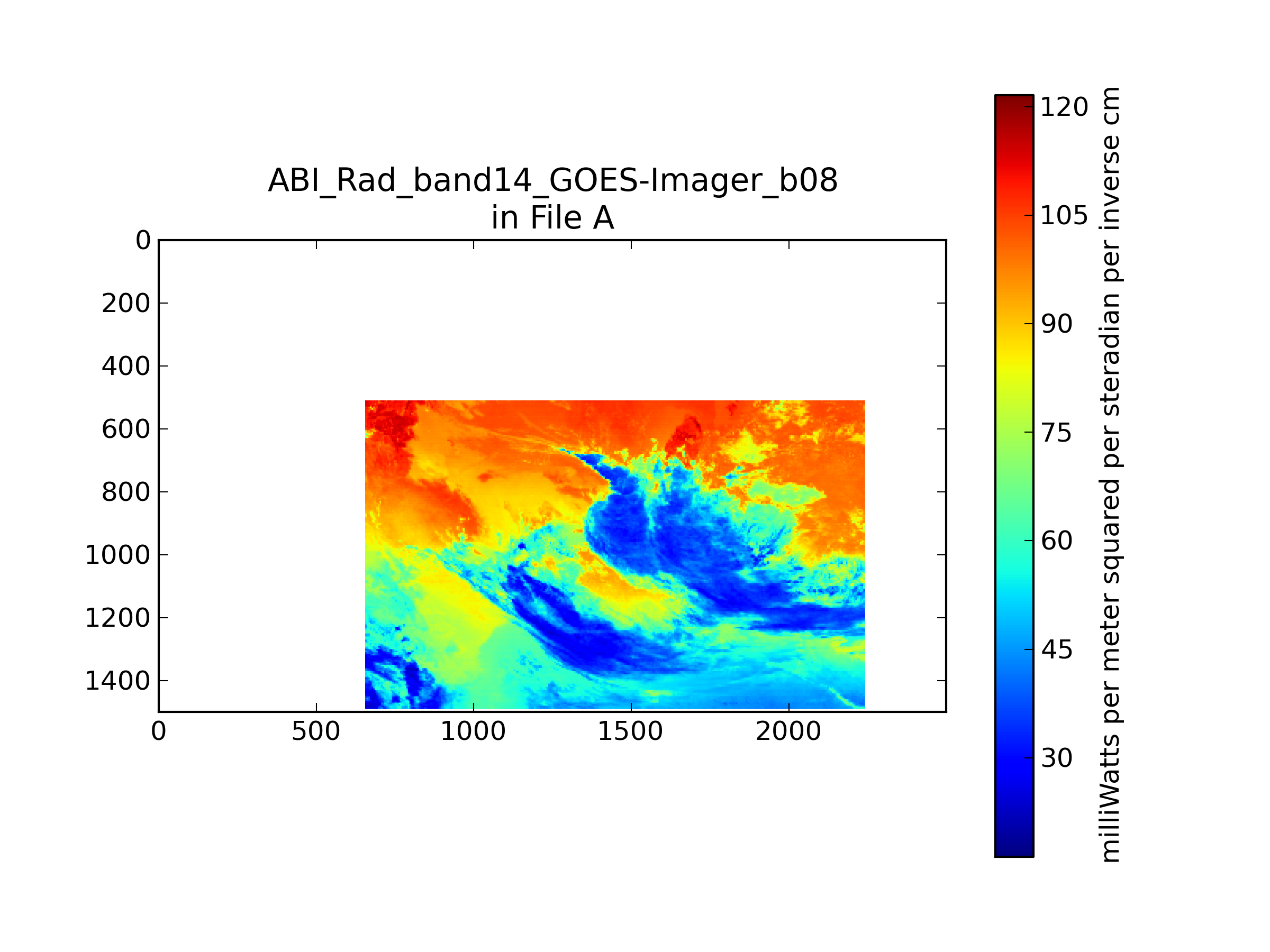 ABI_Rad_band14_GOES-Imager_b08
in File A

0
200
400
600
800
1000
1200
1400

0
500
1000
1500
2000

120
105
90
75
60
45
30

milliWatts per meter squared per steradian per inverse cm